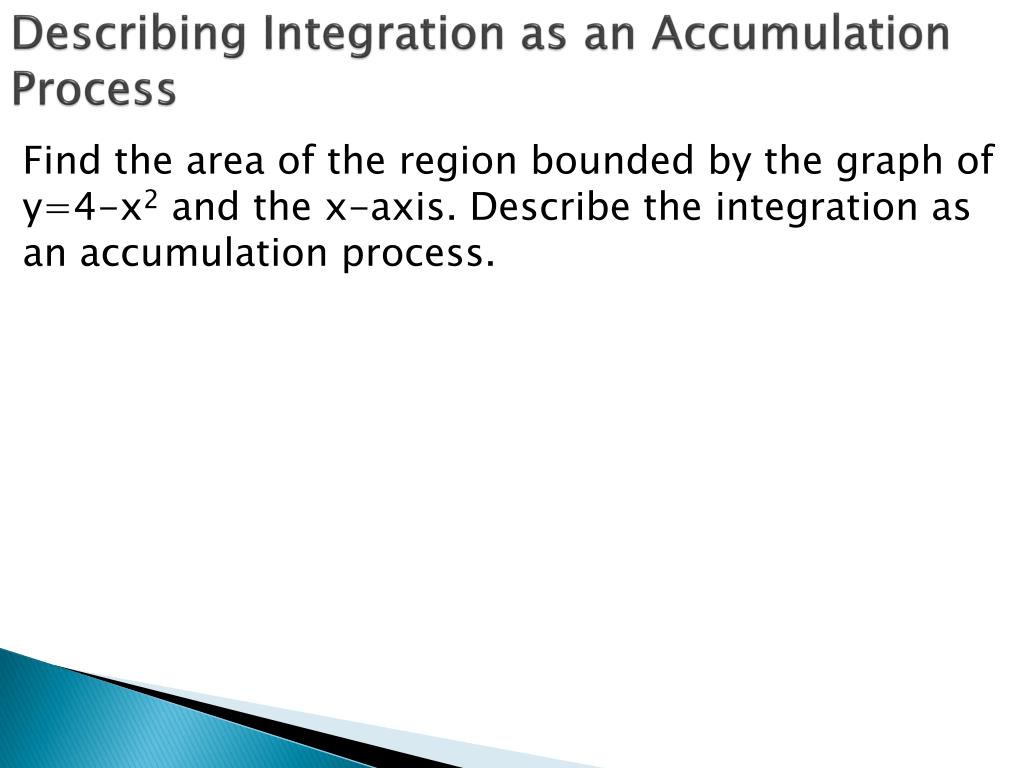 Describing Integration as an Accumulation Process

Find the area of the region bounded by the graph of $y=4-x^2$ and the x-axis. Describe the integration as an accumulation process.